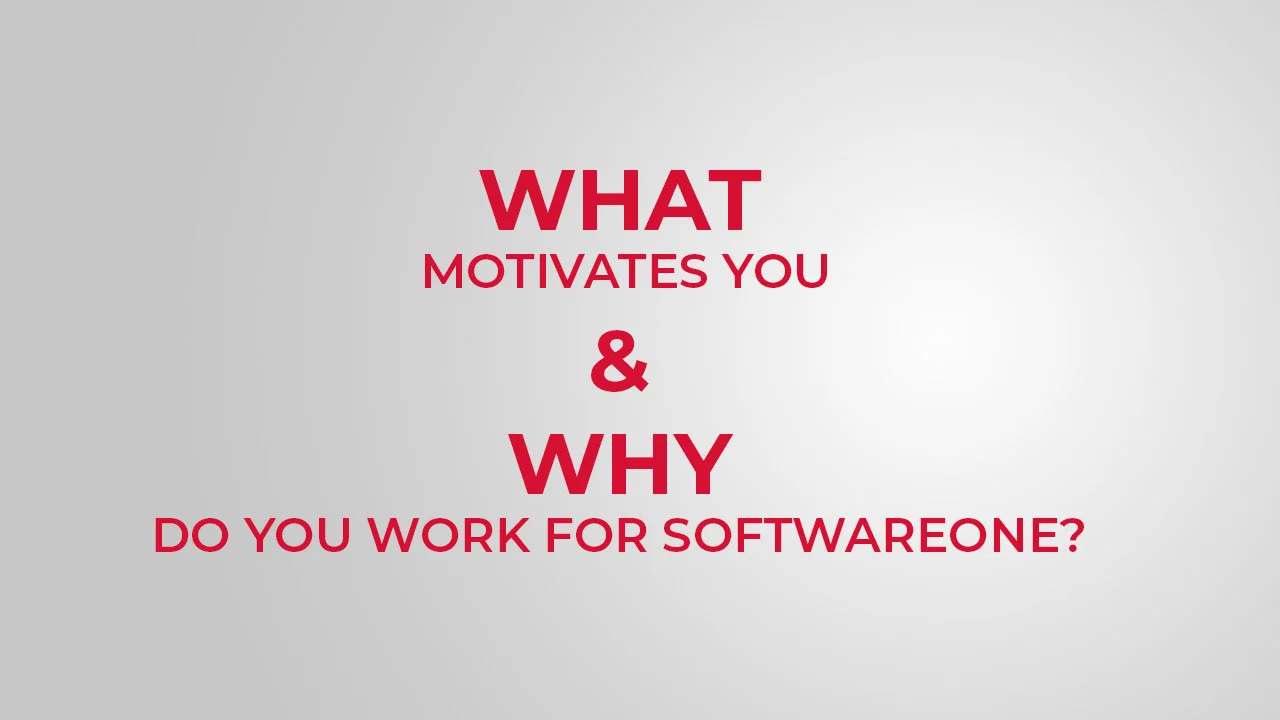 WHAT
MOTIVATES YOU
&
WHY
DO YOU WORK FOR SOFTWAREONE?